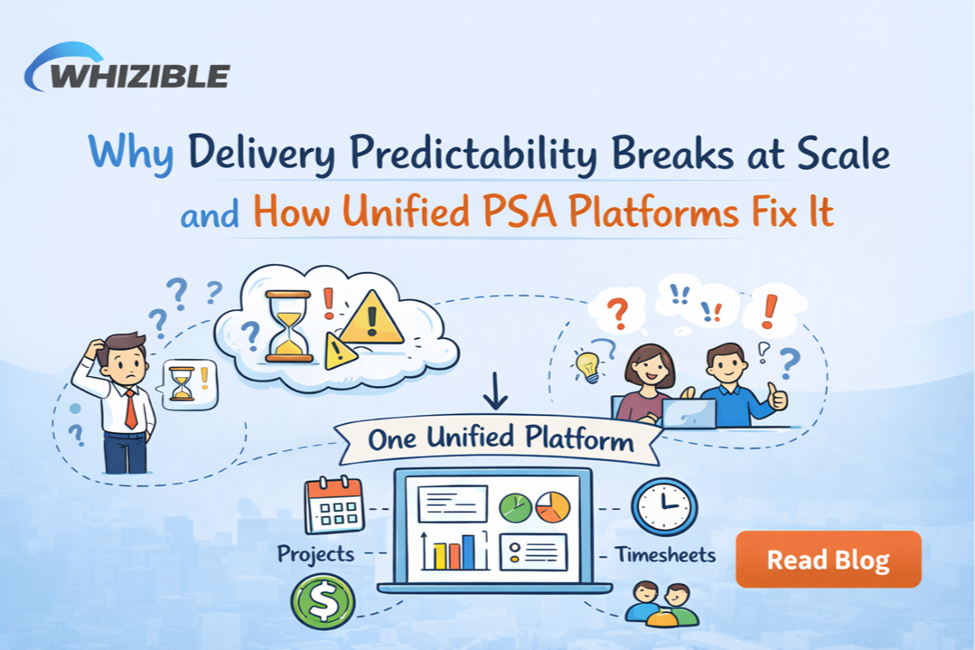 WHIZIBLE

Why Delivery Predictability Breaks at Scale and How Unified PSA Platforms Fix It

One Unified Platform

Projects

Timesheets

Read Blog